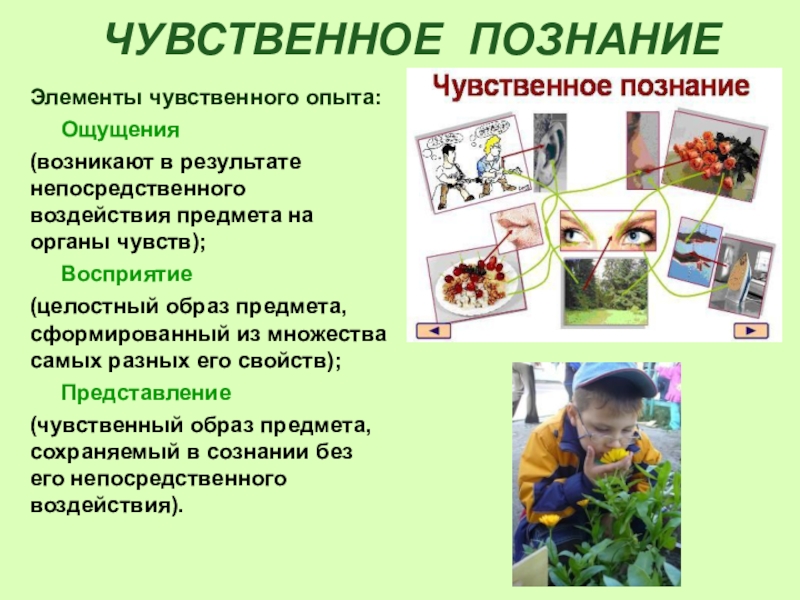 ЧУВСТВЕННОЕ ПОЗНАНИЕ

Элементы чувственного опыта:

Ощущения

(возникают в результате непосредственного воздействия предмета на органы чувств);

Восприятие

(целостный образ предмета, сформированный из множества самых разных его свойств);

Представление

(чувственный образ предмета, сохраняемый в сознании без его непосредственного воздействия).

Чувственное познание